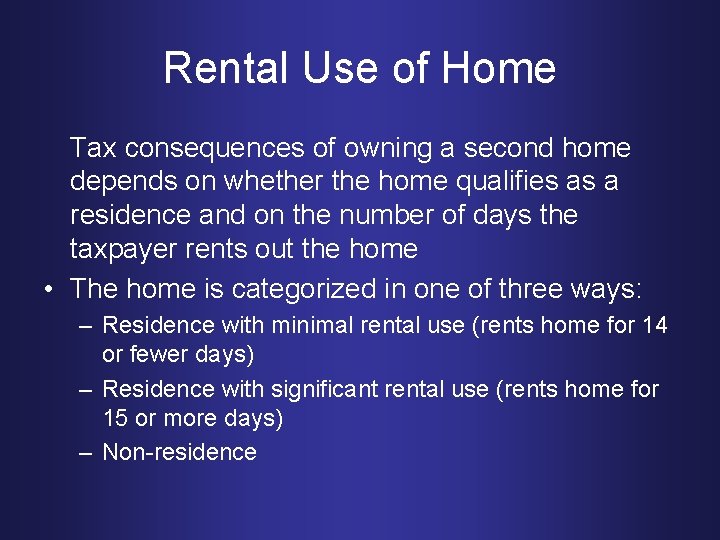 Rental Use of Home

Tax consequences of owning a second home depends on whether the home qualifies as a residence and on the number of days the taxpayer rents out the home

• The home is categorized in one of three ways:
– Residence with minimal rental use (rents home for 14 or fewer days)
– Residence with significant rental use (rents home for 15 or more days)
– Non-residence